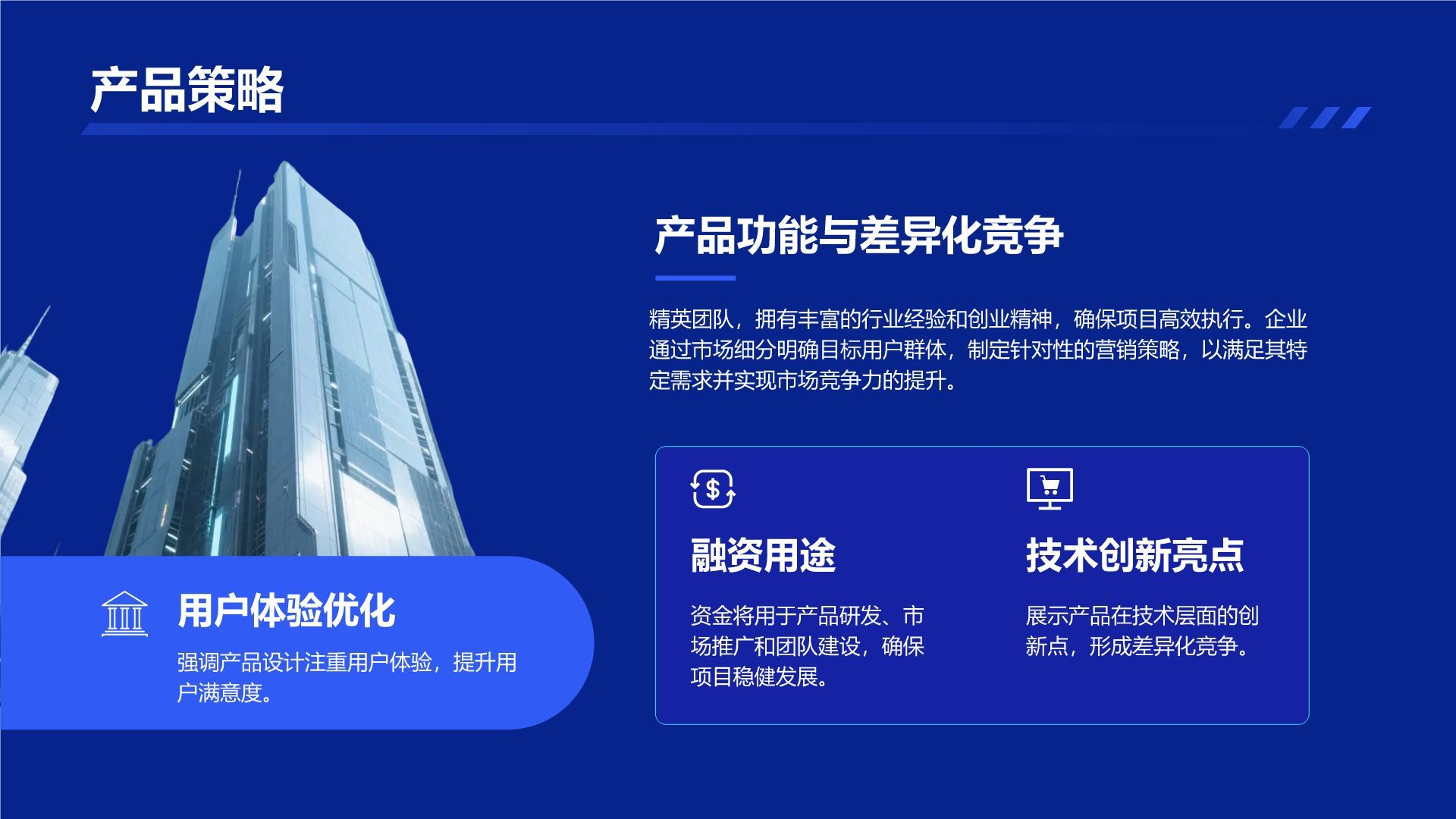 产品策略

产品功能与差异化竞争

精英团队，拥有丰富的行业经验和创业精神，确保项目高效执行。企业通过市场细分明确目标用户群体，制定针对性的营销策略，以满足其特定需求并实现市场竞争力的提升。

融资用途

资金将用于产品研发、市场推广和团队建设，确保项目稳健发展。

技术创新亮点

展示产品在技术层面的创新点，形成差异化竞争。

用户体验优化

强调产品设计注重用户体验，提升用户满意度。